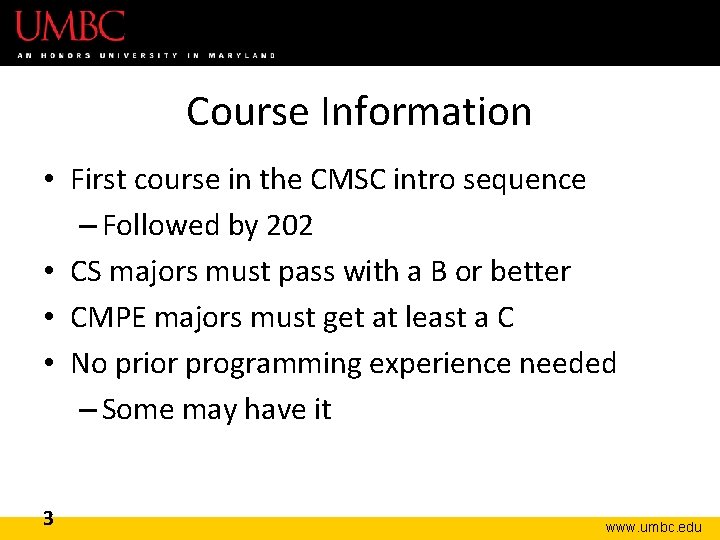 UMBC
AN HONORS UNIVERSITY IN MARYLAND

Course Information

• First course in the CMSC intro sequence
– Followed by 202
• CS majors must pass with a B or better
• CMPE majors must get at least a C
• No prior programming experience needed
– Some may have it

3

www.umbc.edu